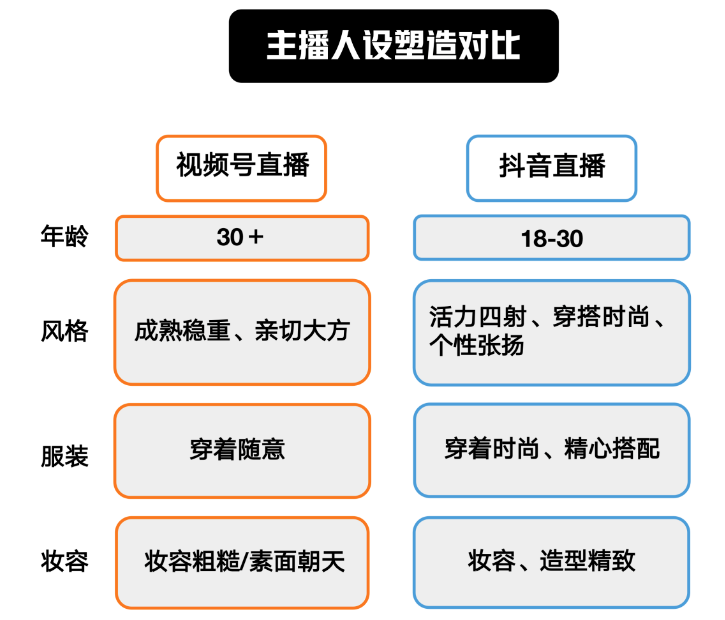 主播人设塑造对比

| | 视频号直播 | 抖音直播 |
|---|---|---|
| 年龄 | 30＋ | 18-30 |
| 风格 | 成熟稳重、亲切大方 | 活力四射、穿搭时尚、个性张扬 |
| 服装 | 穿着随意 | 穿着时尚、精心搭配 |
| 妆容 | 妆容粗糙/素面朝天 | 妆容、造型精致 |